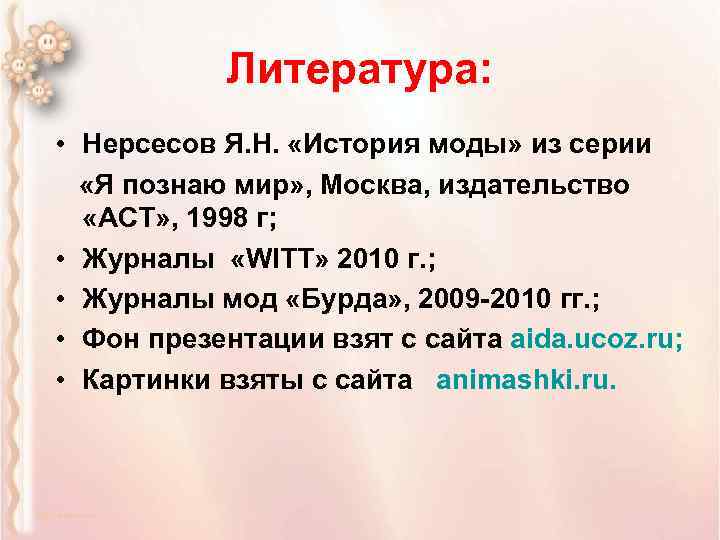 Литература:

• Нерсесов Я.Н. «История моды» из серии «Я познаю мир», Москва, издательство «АСТ», 1998 г;
• Журналы «WITT» 2010 г.;
• Журналы мод «Бурда», 2009-2010 гг.;
• Фон презентации взят с сайта aida.ucoz.ru;
• Картинки взяты с сайта animashki.ru.